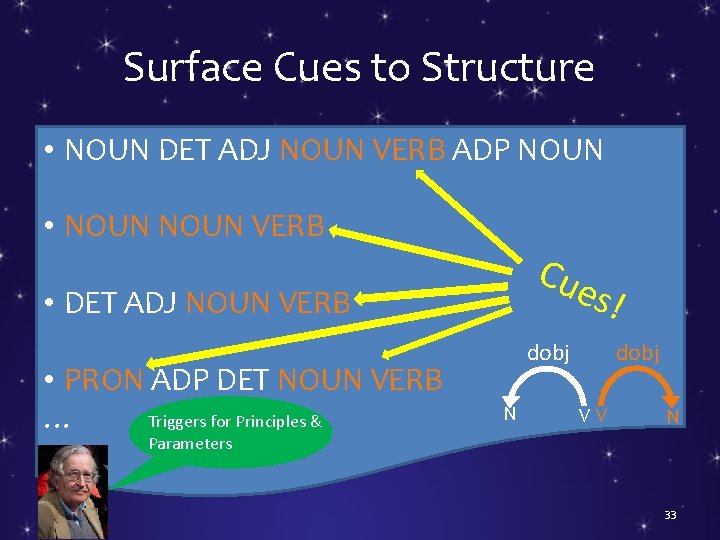 Surface Cues to Structure

• NOUN DET ADJ NOUN VERB ADP NOUN

• NOUN NOUN VERB

• DET ADJ NOUN VERB

• PRON ADP DET NOUN VERB

...

Cues!

dobj

N V

dobj

V N

Triggers for Principles & Parameters

33